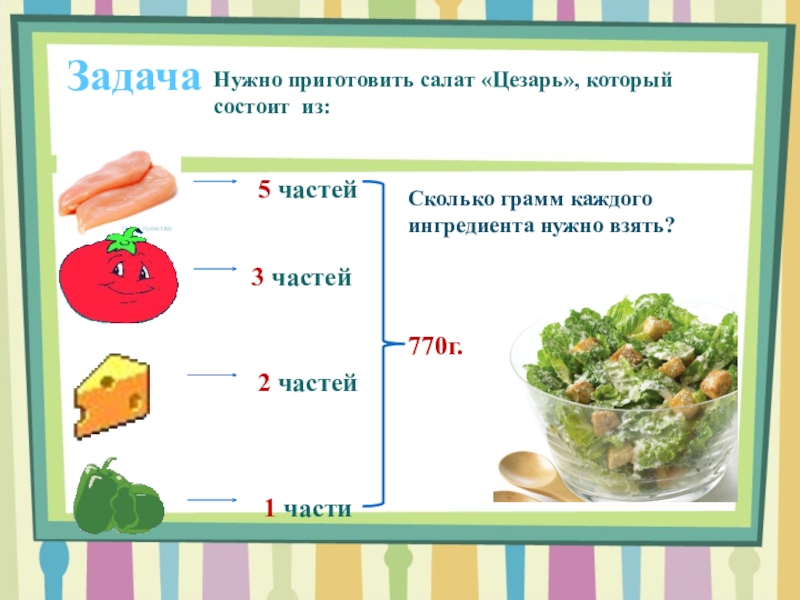 Задача Нужно приготовить салат «Цезарь», который состоит из:

5 частей

3 частей

2 частей

1 части

Сколько грамм каждого ингредиента нужно взять?

770г.